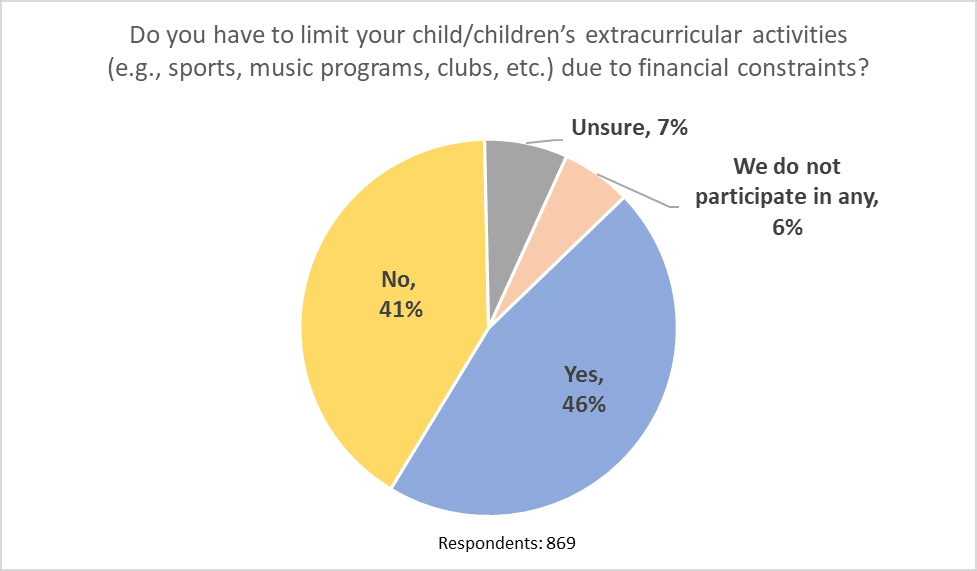 Do you have to limit your child/children's extracurricular activities (e.g., sports, music programs, clubs, etc.) due to financial constraints?

Unsure, 7%

We do not participate in any, 6%

No, 41%

Yes, 46%

Respondents: 869